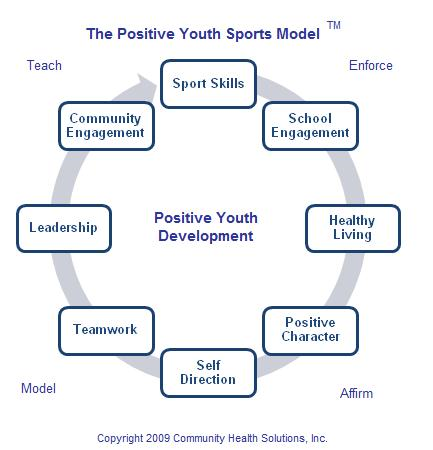 The Positive Youth Sports Model TM

Teach

Enforce

Sport Skills

School Engagement

Healthy Living

Positive Character

Self Direction

Teamwork

Leadership

Community Engagement

Positive Youth Development

Model

Affirm

Copyright 2009 Community Health Solutions, Inc.